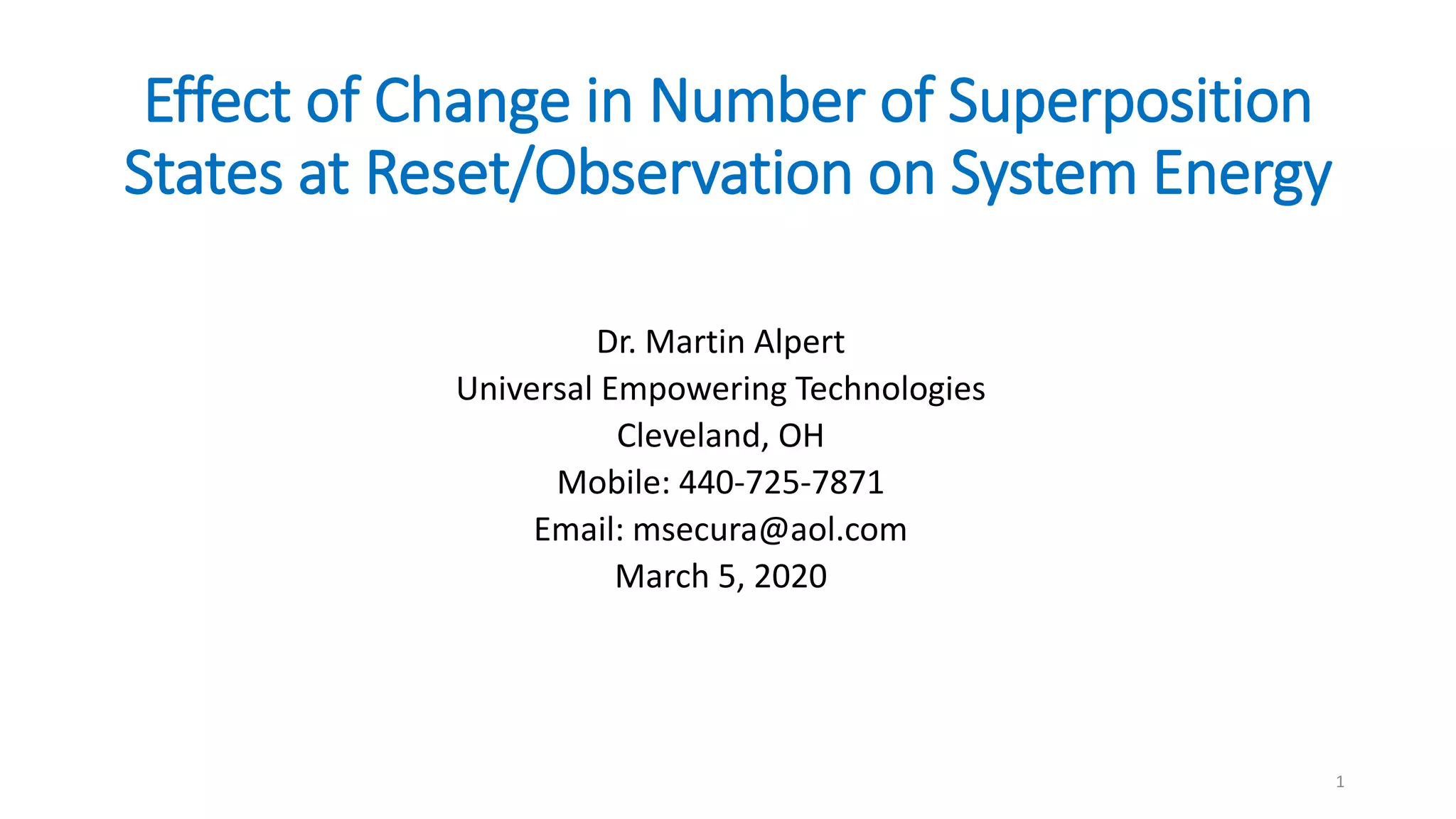 Effect of Change in Number of Superposition States at Reset/Observation on System Energy

Dr. Martin Alpert
Universal Empowering Technologies
Cleveland, OH
Mobile: 440-725-7871
Email: msecura@aol.com
March 5, 2020

1